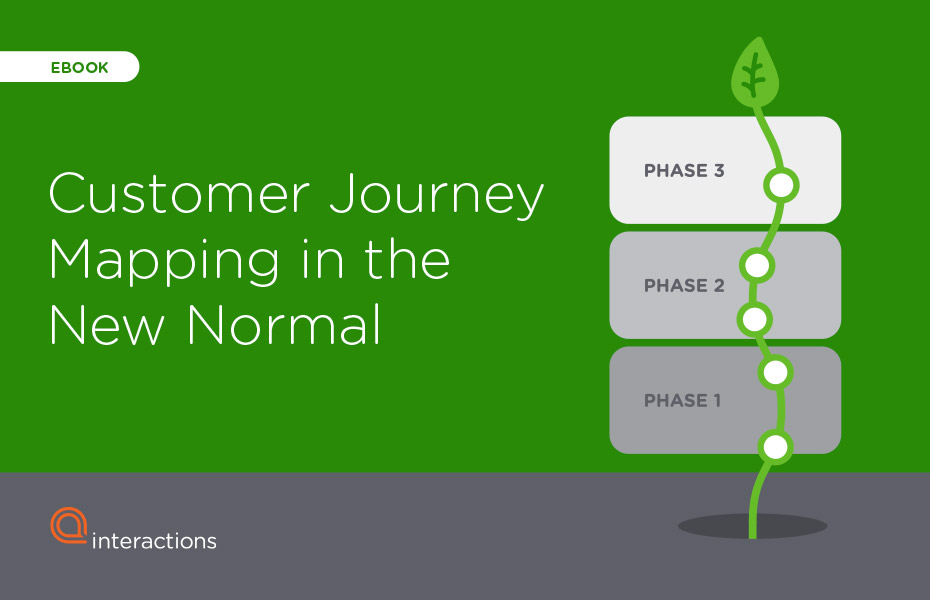 EBOOK

Customer Journey Mapping in the New Normal

PHASE 3

PHASE 2

PHASE 1

interactions